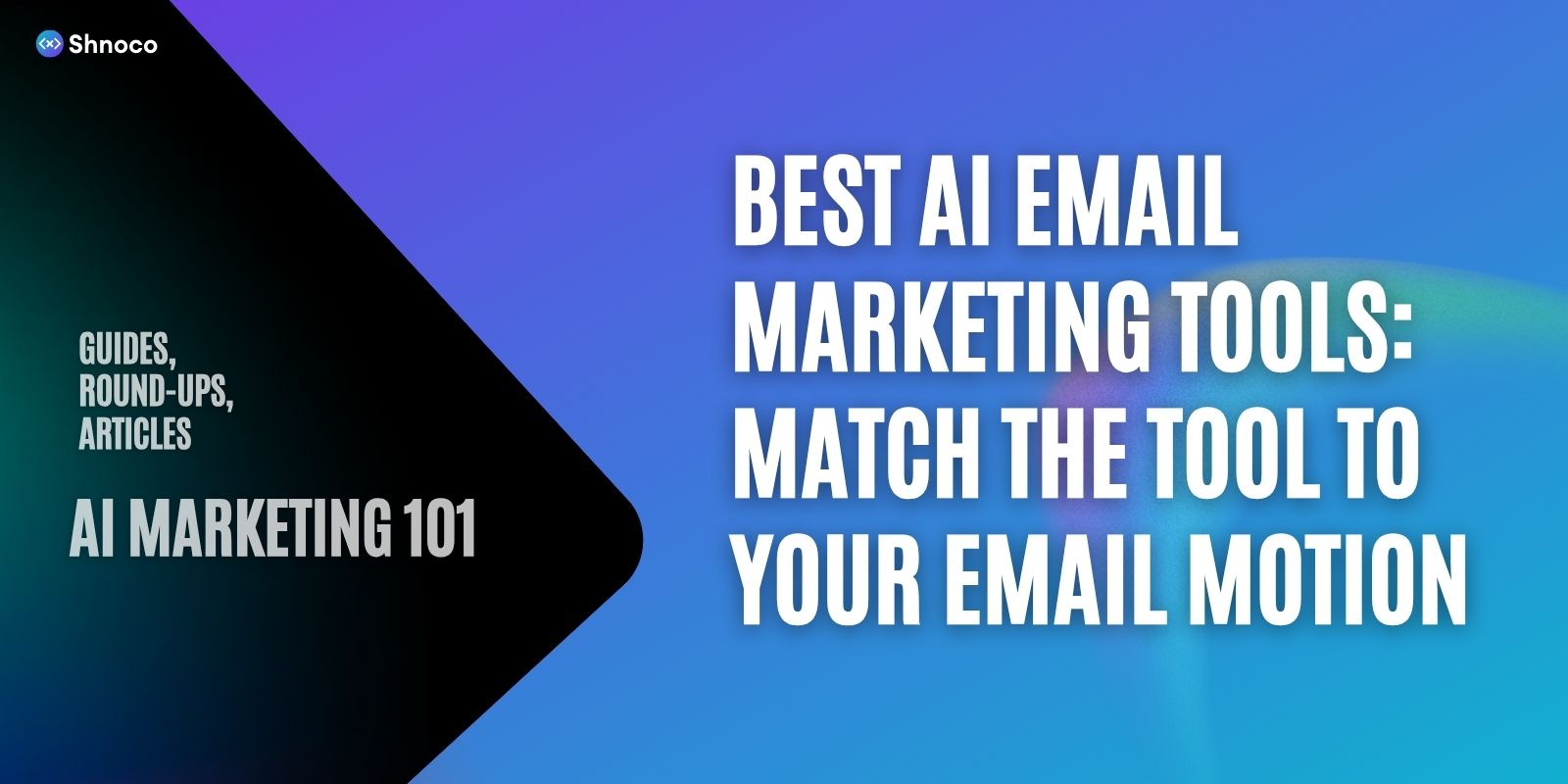 Shnoco

GUIDES, ROUND-UPS, ARTICLES

AI MARKETING 101

BEST AI EMAIL MARKETING TOOLS: MATCH THE TOOL TO YOUR EMAIL MOTION